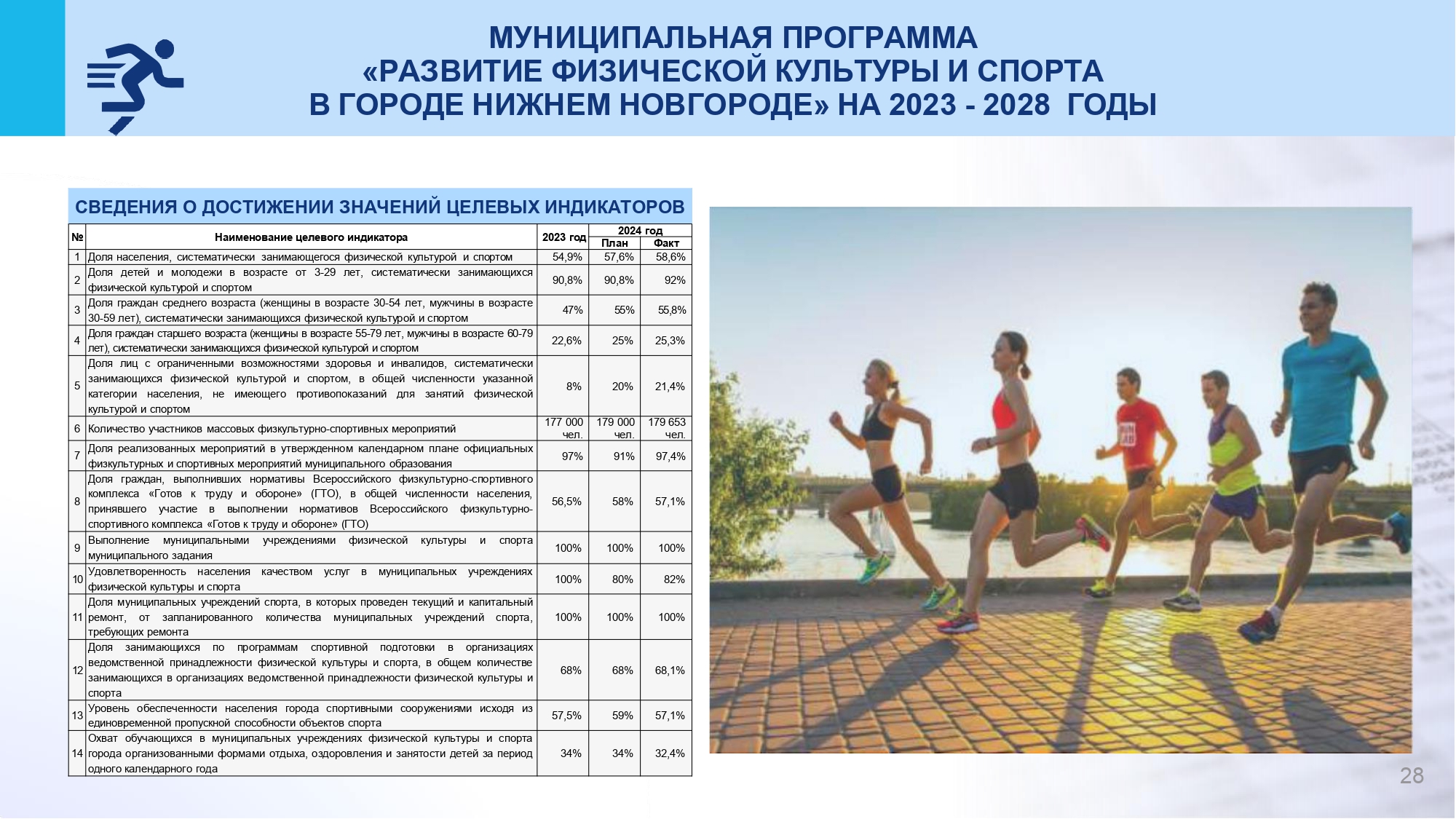 МУНИЦИПАЛЬНАЯ ПРОГРАММА
«РАЗВИТИЕ ФИЗИЧЕСКОЙ КУЛЬТУРЫ И СПОРТА
В ГОРОДЕ НИЖНЕМ НОВГОРОДЕ» НА 2023 - 2028 ГОДЫ

СВЕДЕНИЯ О ДОСТИЖЕНИИ ЗНАЧЕНИЙ ЦЕЛЕВЫХ ИНДИКАТОРОВ

| № | Наименование целевого индикатора | 2023 год | 2024 год План | 2024 год Факт |
|---|---|---|---|---|
| 1 | Доля населения, систематически занимающегося физической культурой и спортом | 54,9% | 57,6% | 58,6% |
| 2 | Доля детей и молодежи в возрасте от 3-29 лет, систематически занимающихся физической культурой и спортом | 90,8% | 90,8% | 92% |
| 3 | Доля граждан среднего возраста (женщины в возрасте 30-54 лет, мужчины в возрасте 30-59 лет), систематически занимающихся физической культурой и спортом | 47% | 55% | 55,8% |
| 4 | Доля граждан старшего возраста (женщины в возрасте 55-79 лет, мужчины в возрасте 60-79 лет), систематически занимающихся физической культурой и спортом | 22,6% | 25% | 25,3% |
| 5 | Доля лиц с ограниченными возможностями здоровья и инвалидов, систематически занимающихся физической культурой и спортом, в общей численности указанной категории населения, не имеющего противопоказаний для занятий физической культурой и спортом | 8% | 20% | 21,4% |
| 6 | Количество участников массовых физкультурно-спортивных мероприятий | 177 000 чел. | 179 000 чел. | 179 653 чел. |
| 7 | Доля реализованных мероприятий в утвержденном календарном плане официальных физкультурных и спортивных мероприятий муниципального образования | 97% | 91% | 97,4% |
| 8 | Доля граждан, выполнивших нормативы Всероссийского физкультурно-спортивного комплекса «Готов к труду и обороне» (ГТО), в общей численности населения, принявшего участие в выполнении нормативов Всероссийского физкультурно-спортивного комплекса «Готов к труду и обороне» (ГТО) | 56,5% | 58% | 57,1% |
| 9 | Выполнение муниципальными учреждениями физической культуры и спорта муниципального задания | 100% | 100% | 100% |
| 10 | Удовлетворенность населения качеством услуг в муниципальных учреждениях физической культуры и спорта | 100% | 80% | 82% |
| 11 | Доля муниципальных учреждений спорта, в которых проведен текущий и капитальный ремонт, от запланированного количества муниципальных учреждений спорта, требующих ремонта | 100% | 100% | 100% |
| 12 | Доля занимающихся по программам спортивной подготовки в организациях ведомственной принадлежности физической культуры и спорта, в общем количестве занимающихся в организациях ведомственной принадлежности физической культуры и спорта | 68% | 68% | 68,1% |
| 13 | Уровень обеспеченности населения города спортивными сооружениями исходя из единовременной пропускной способности объектов спорта | 57,5% | 59% | 57,1% |
| 14 | Охват обучающихся в муниципальных учреждениях физической культуры и спорта города организованными формами отдыха, оздоровления и занятости детей за период одного календарного года | 34% | 34% | 32,4% |

28